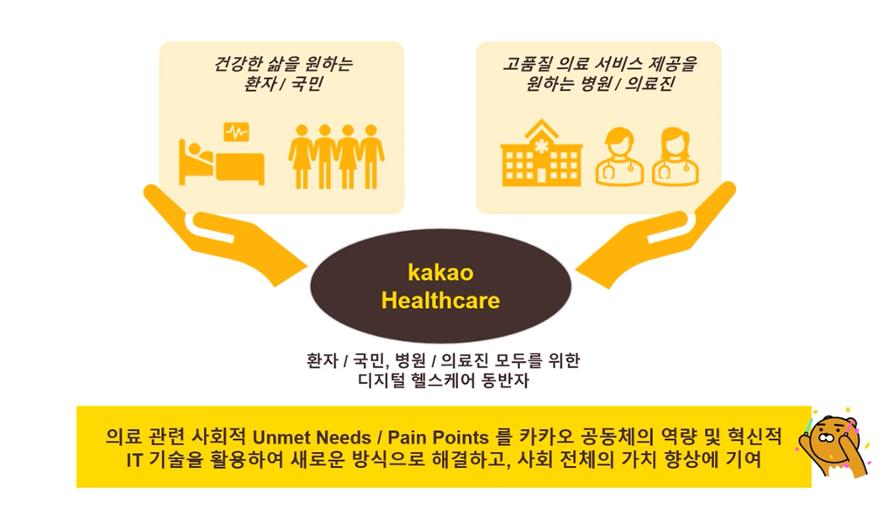 건강한 삶을 원하는 환자 / 국민

고품질 의료 서비스 제공을 원하는 병원 / 의료진

kakao Healthcare

환자 / 국민, 병원 / 의료진 모두를 위한 디지털 헬스케어 동반자

의료 관련 사회적 Unmet Needs / Pain Points 를 카카오 공동체의 역량 및 혁신적 IT 기술을 활용하여 새로운 방식으로 해결하고, 사회 전체의 가치 향상에 기여